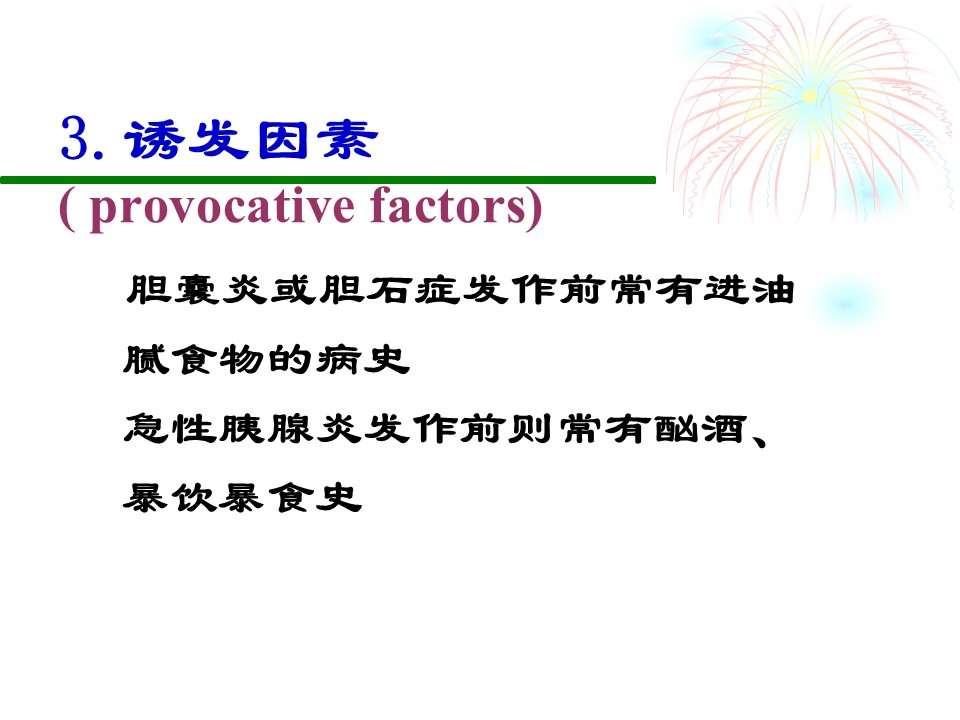 3. 诱发因素

( provocative factors)

胆囊炎或胆石症发作前常有进油腻食物的病史

急性胰腺炎发作前则常有酗酒、暴饮暴食史